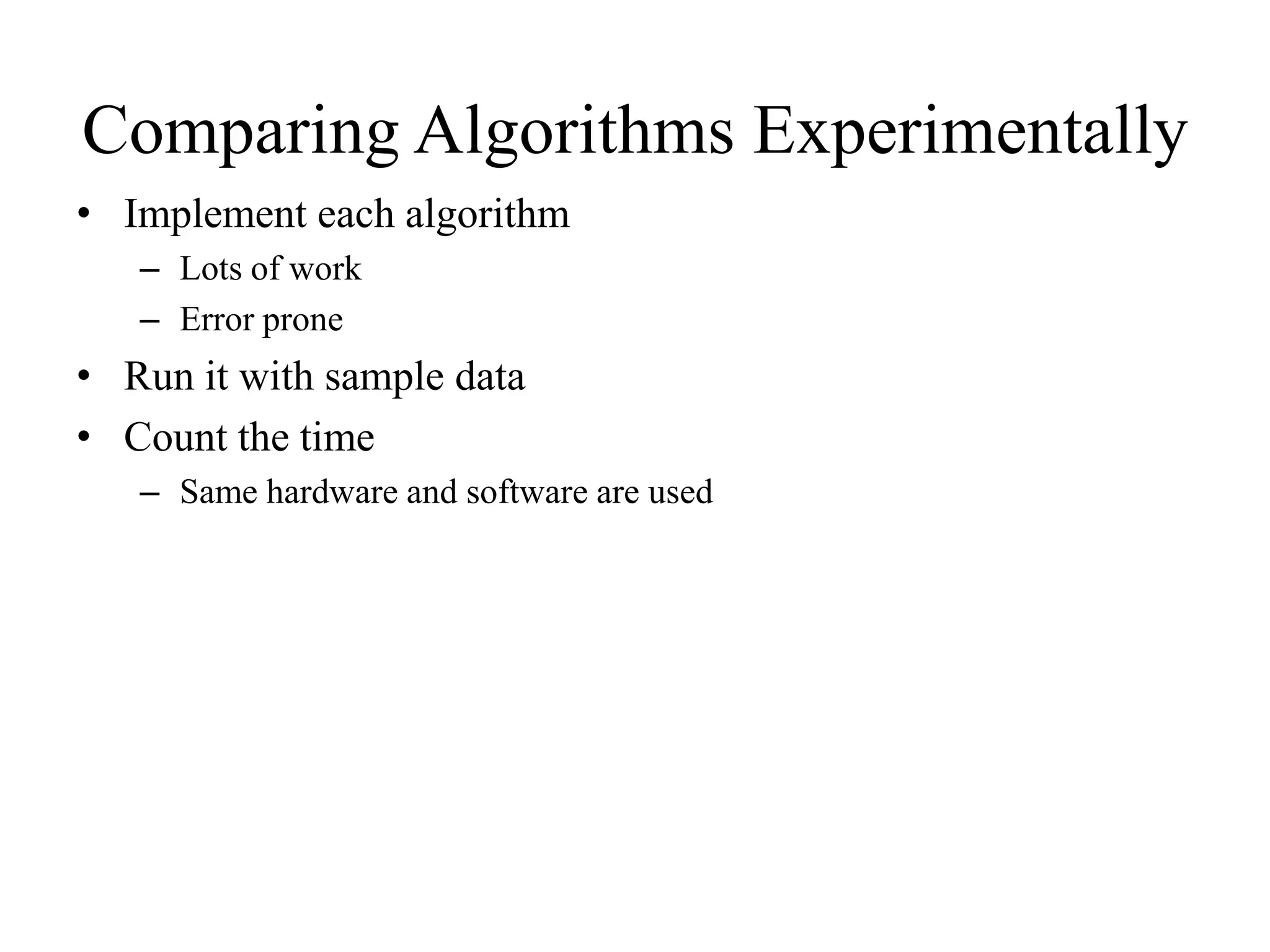 Comparing Algorithms Experimentally

• Implement each algorithm
  – Lots of work
  – Error prone
• Run it with sample data
• Count the time
  – Same hardware and software are used